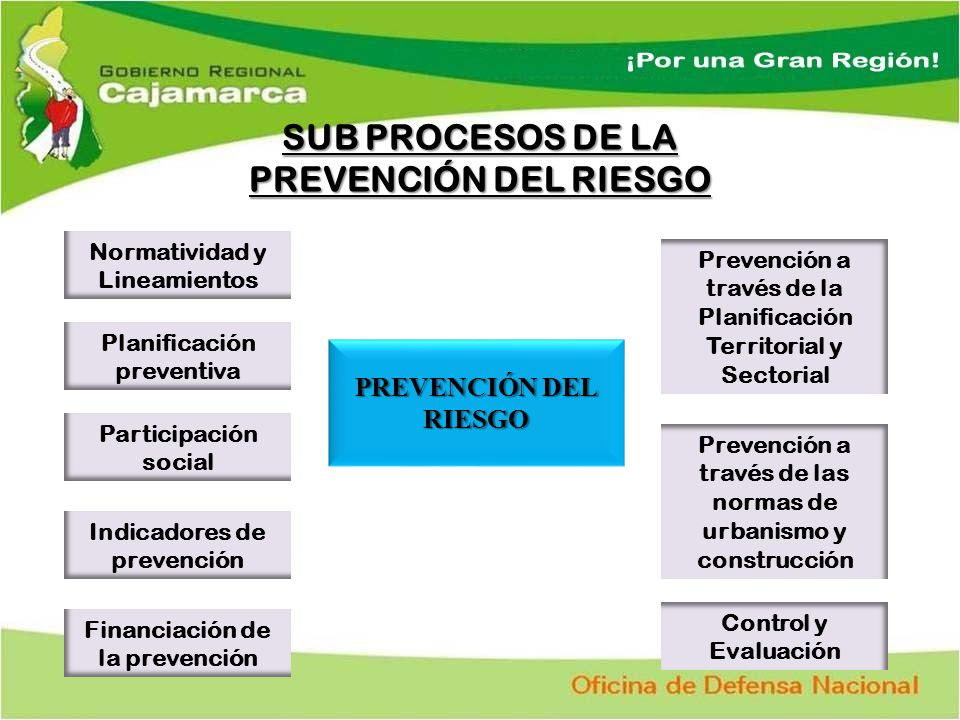 GOBIERNO REGIONAL
Cajamarca

¡Por una Gran Región!

SUB PROCESOS DE LA PREVENCIÓN DEL RIESGO

Normatividad y Lineamientos

Planificación preventiva

Participación social

Indicadores de prevención

Financiación de la prevención

PREVENCIÓN DEL RIESGO

Prevención a través de la Planificación Territorial y Sectorial

Prevención a través de las normas de urbanismo y construcción

Control y Evaluación

Oficina de Defensa Nacional